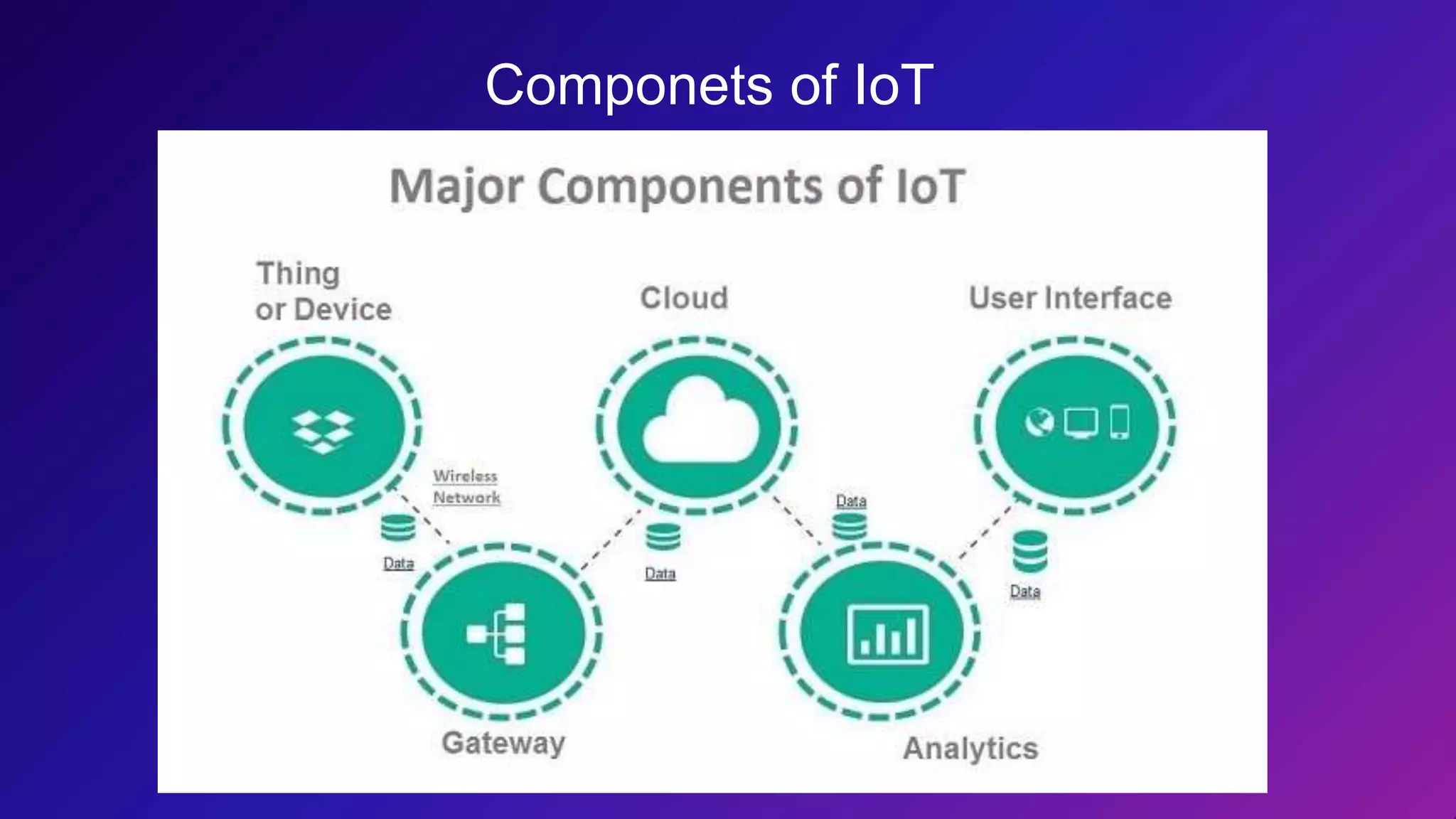 Componets of IoT

Major Components of IoT

Thing or Device

Cloud

User Interface

Wireless Network

Data

Data

Data

Data

Gateway

Analytics